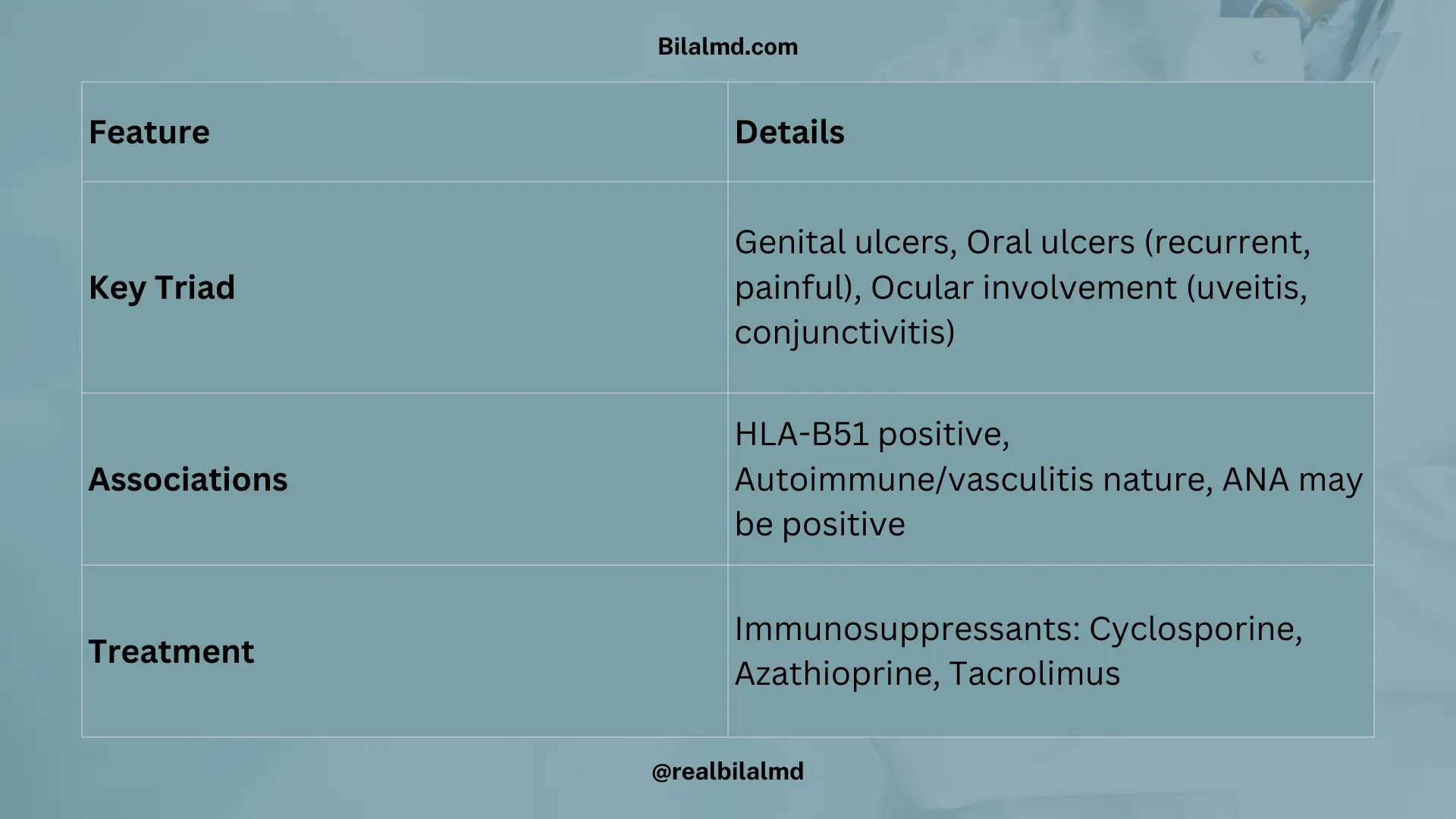 Bilalmd.com

| Feature | Details |
|---|---|
| Key Triad | Genital ulcers, Oral ulcers (recurrent, painful), Ocular involvement (uveitis, conjunctivitis) |
| Associations | HLA-B51 positive, Autoimmune/vasculitis nature, ANA may be positive |
| Treatment | Immunosuppressants: Cyclosporine, Azathioprine, Tacrolimus |

@realbilalmd